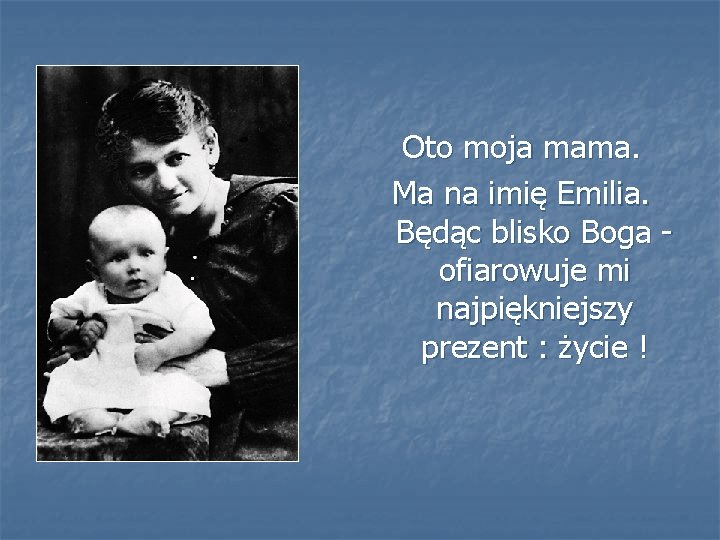 Oto moja mama.
Ma na imię Emilia.
Będąc blisko Boga - ofiarowuje mi najpiękniejszy prezent : życie !